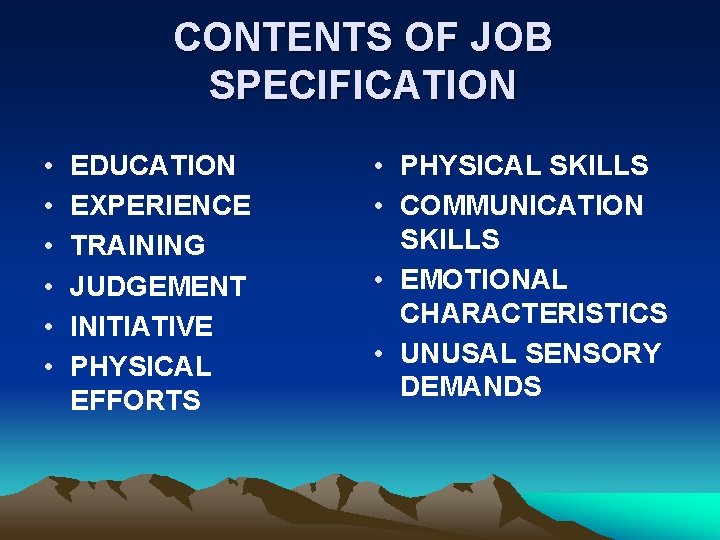 CONTENTS OF JOB SPECIFICATION

• EDUCATION
• EXPERIENCE
• TRAINING
• JUDGEMENT
• INITIATIVE
• PHYSICAL EFFORTS

• PHYSICAL SKILLS
• COMMUNICATION SKILLS
• EMOTIONAL CHARACTERISTICS
• UNUSAL SENSORY DEMANDS